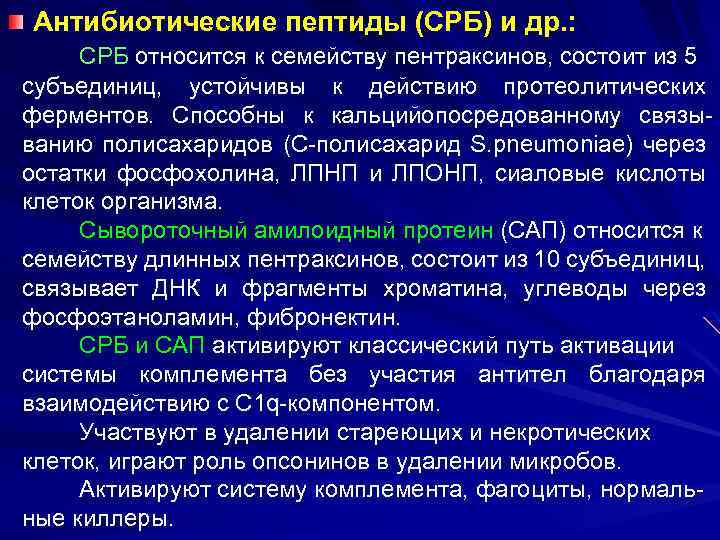 Антибиотические пептиды (СРБ) и др.:

СРБ относится к семейству пентраксинов, состоит из 5 субъединиц, устойчивы к действию протеолитических ферментов. Способны к кальцийопосредованному связыванию полисахаридов (С-полисахарид S.pneumoniae) через остатки фосфохолина, ЛПНП и ЛПОНП, сиаловые кислоты клеток организма.

Сывороточный амилоидный протеин (САП) относится к семейству длинных пентраксинов, состоит из 10 субъединиц, связывает ДНК и фрагменты хроматина, углеводы через фосфоэтаноламин, фибронектин.

СРБ и САП активируют классический путь активации системы комплемента без участия антител благодаря взаимодействию с С1q-компонентом.

Участвуют в удалении стареющих и некротических клеток, играют роль опсонинов в удалении микробов.

Активируют систему комплемента, фагоциты, нормальные киллеры.